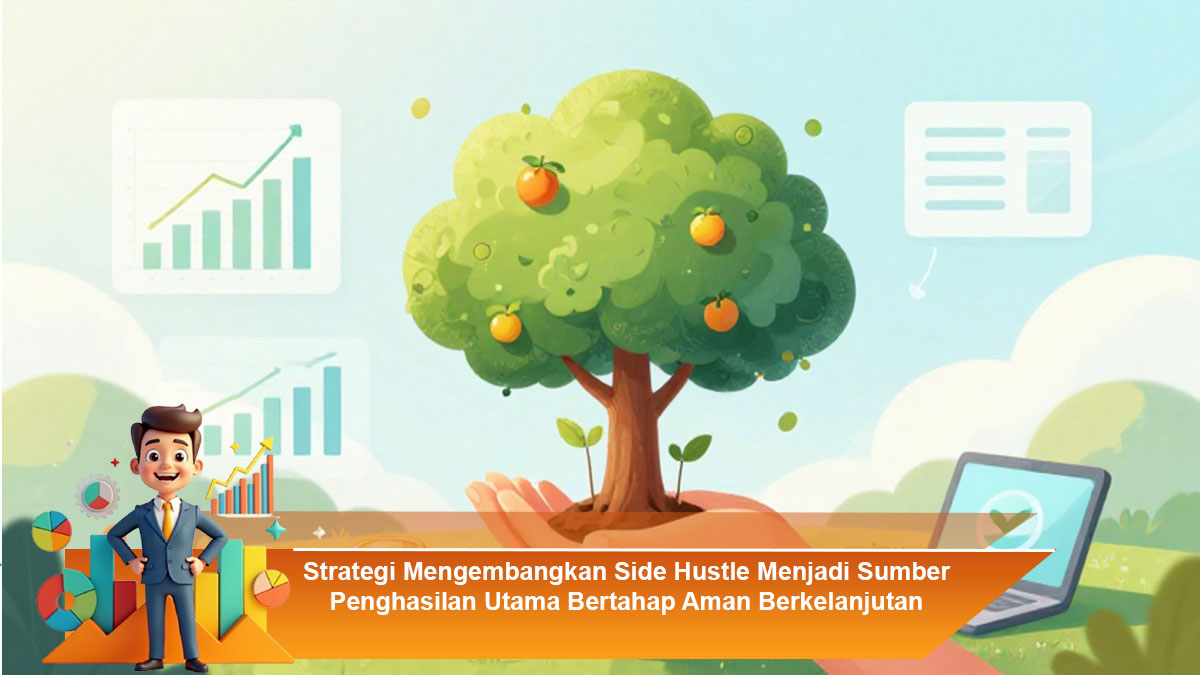 Strategi Mengembangkan Side Hustle Menjadi Sumber Penghasilan Utama Bertahap Aman Berkelanjutan